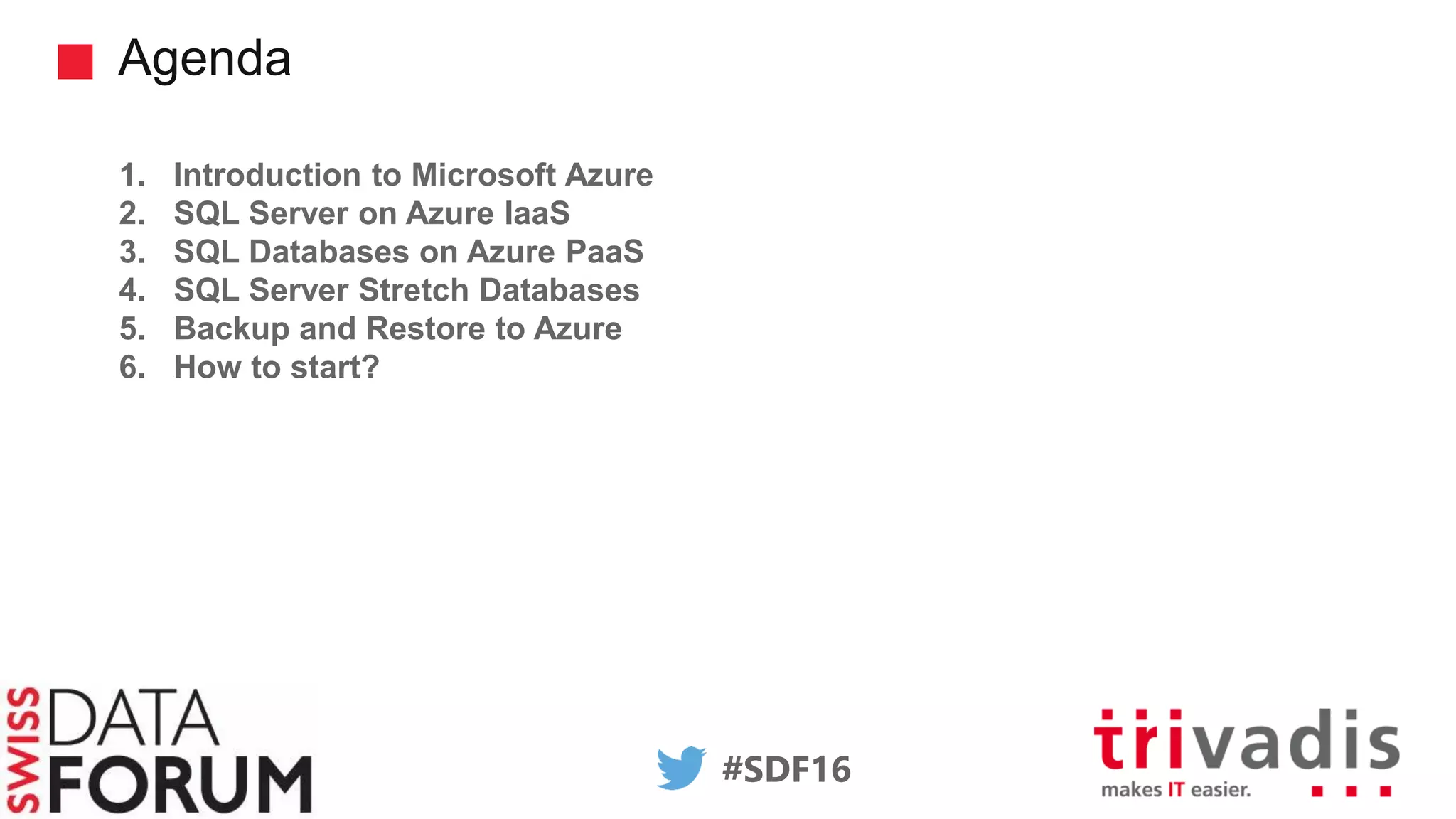 Agenda

1. Introduction to Microsoft Azure
2. SQL Server on Azure IaaS
3. SQL Databases on Azure PaaS
4. SQL Server Stretch Databases
5. Backup and Restore to Azure
6. How to start?

SWISS DATA FORUM

#SDF16

trivadis
makes IT easier.